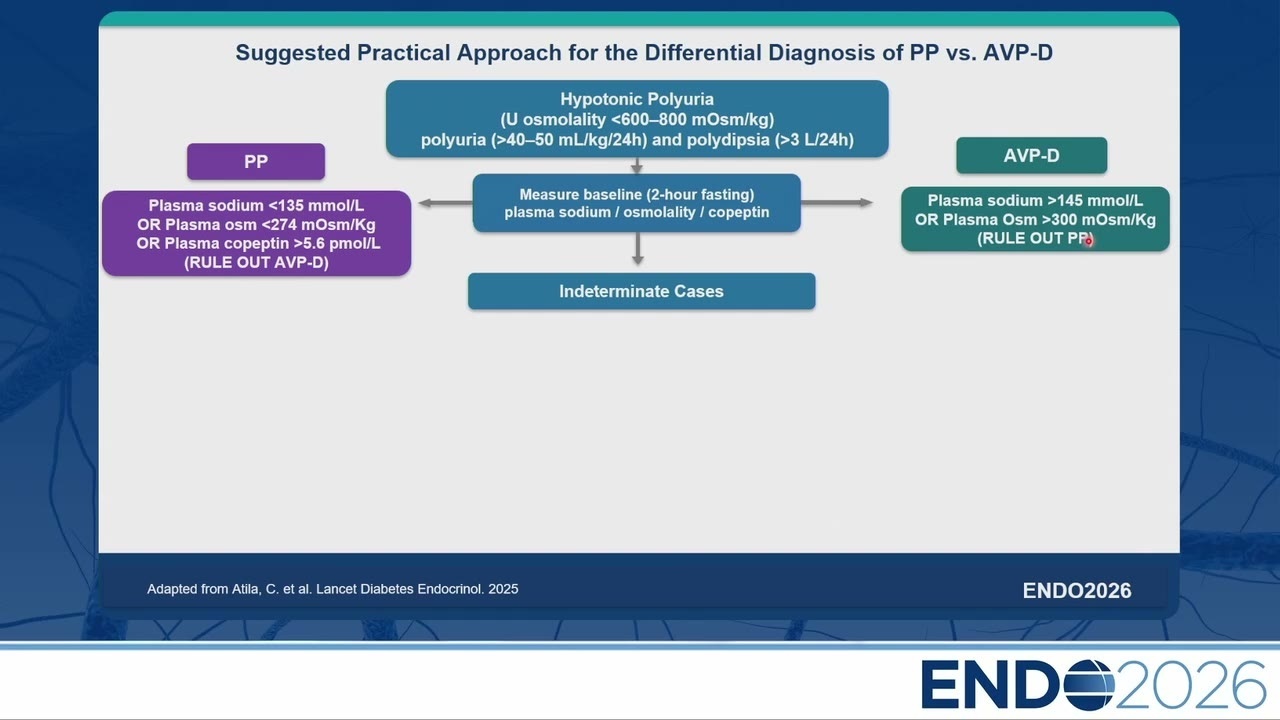 Suggested Practical Approach for the Differential Diagnosis of PP vs. AVP-D

Hypotonic Polyuria
(U osmolality <600–800 mOsm/kg)
polyuria (>40–50 mL/kg/24h) and polydipsia (>3 L/24h)

PP

Plasma sodium <135 mmol/L
OR Plasma osm <274 mOsm/Kg
OR Plasma copeptin >5.6 pmol/L
(RULE OUT AVP-D)

Measure baseline (2-hour fasting)
plasma sodium / osmolality / copeptin

AVP-D

Plasma sodium >145 mmol/L
OR Plasma Osm >300 mOsm/Kg
(RULE OUT PP)

Indeterminate Cases

Adapted from Atila, C. et al. Lancet Diabetes Endocrinol. 2025

ENDO2026

ENDO2026